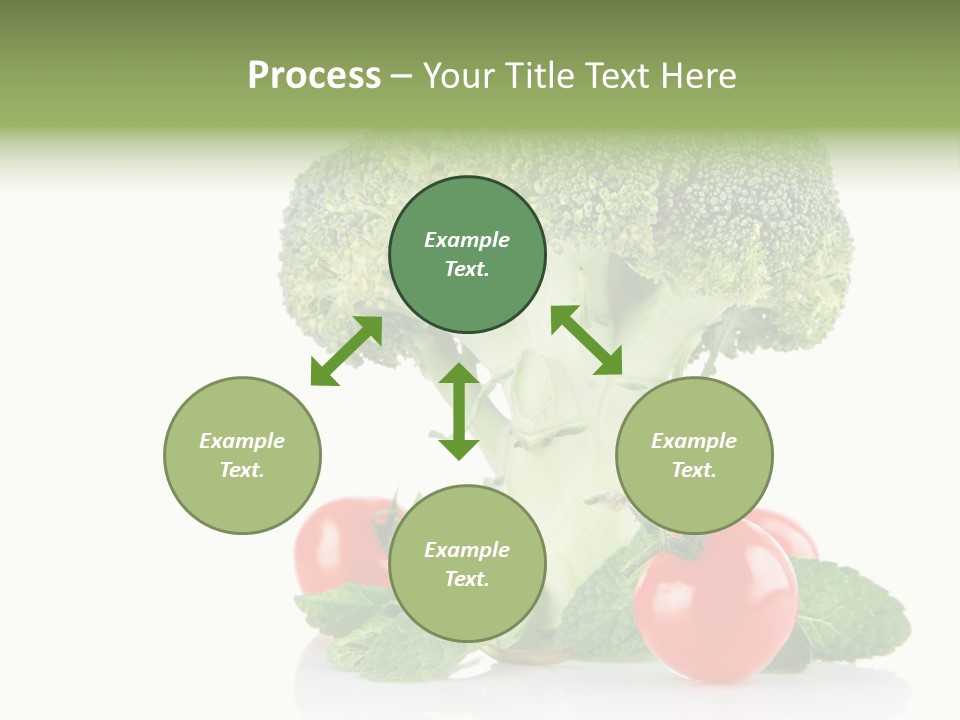 Process – Your Title Text Here

Example Text.

Example Text.

Example Text.

Example Text.